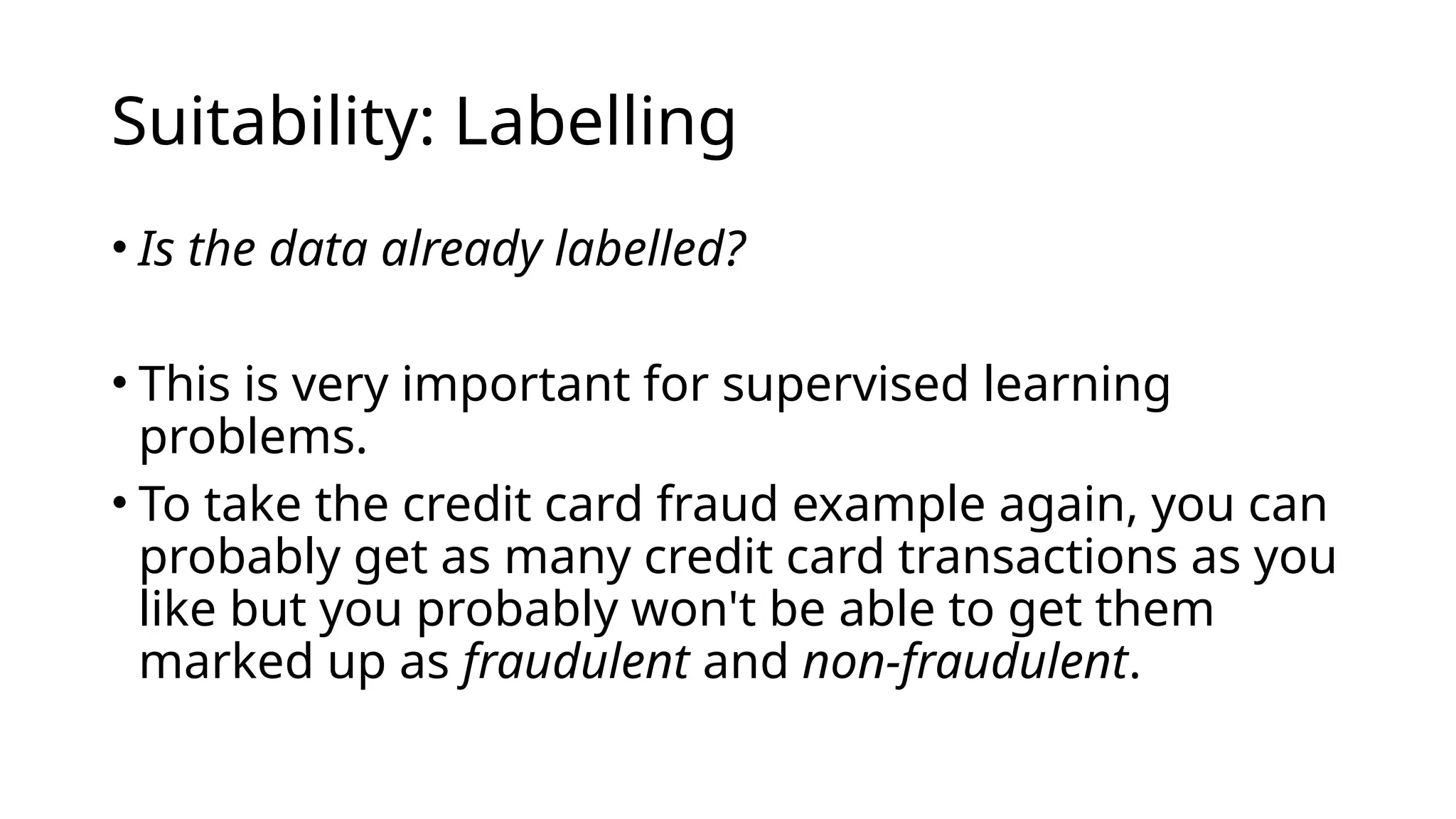 Suitability: Labelling

• Is the data already labelled?

• This is very important for supervised learning problems.

• To take the credit card fraud example again, you can probably get as many credit card transactions as you like but you probably won't be able to get them marked up as fraudulent and non-fraudulent.